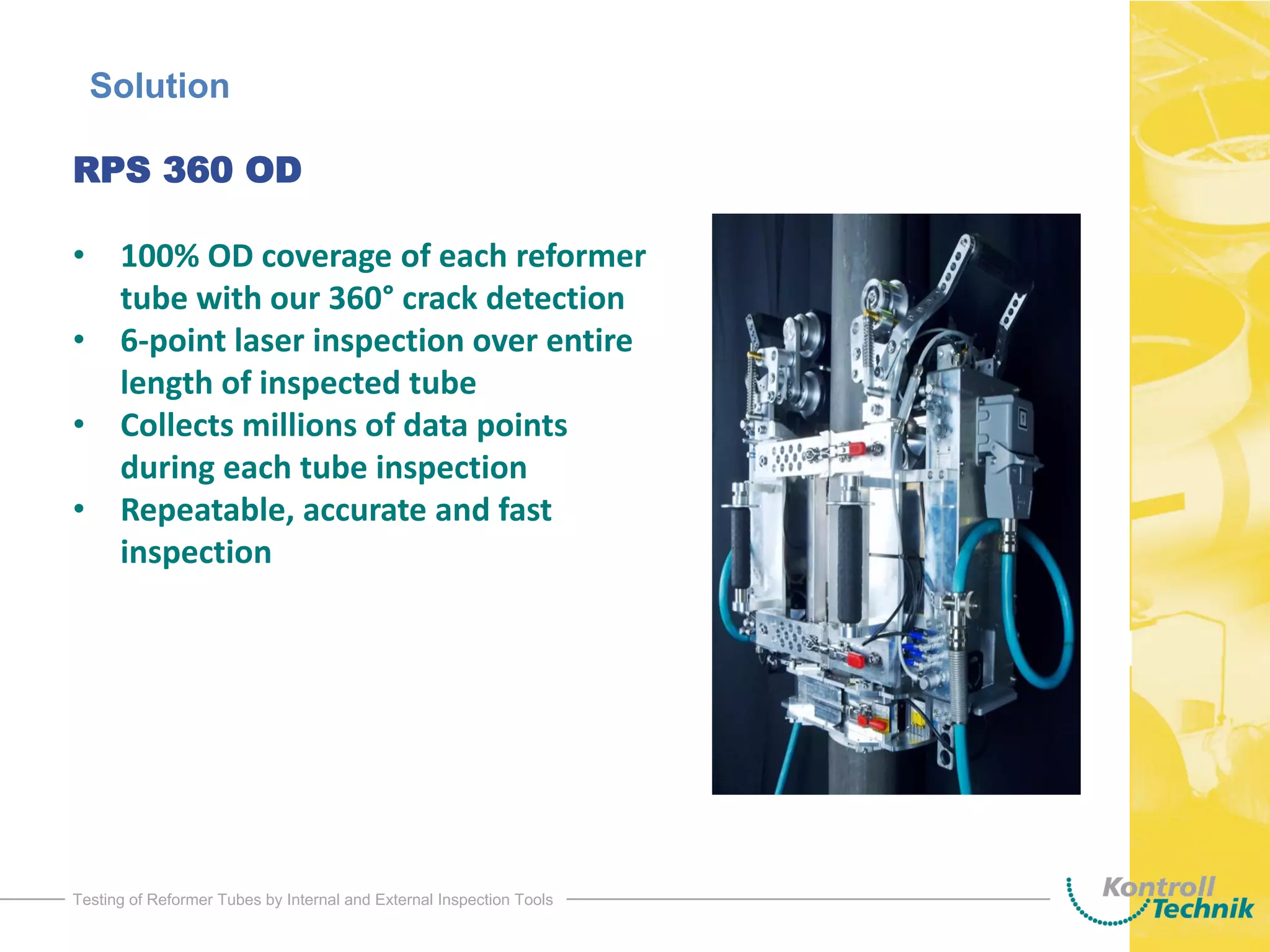 Solution

RPS 360 OD

• 100% OD coverage of each reformer tube with our 360° crack detection
• 6-point laser inspection over entire length of inspected tube
• Collects millions of data points during each tube inspection
• Repeatable, accurate and fast inspection

Testing of Reformer Tubes by Internal and External Inspection Tools

Kontroll Technik